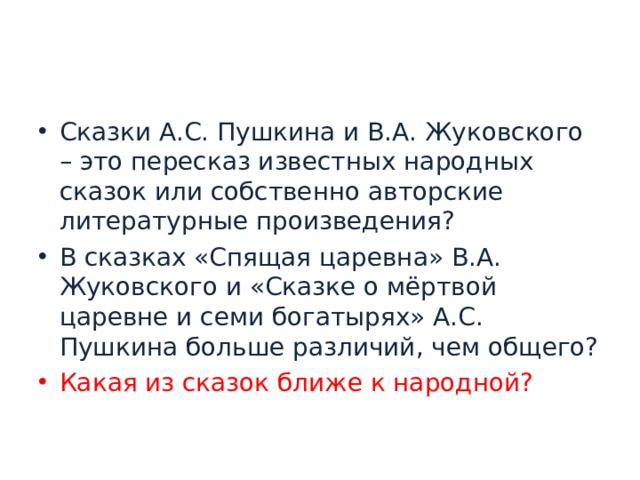 • Сказки А.С. Пушкина и В.А. Жуковского – это пересказ известных народных сказок или собственно авторские литературные произведения?
• В сказках «Спящая царевна» В.А. Жуковского и «Сказке о мёртвой царевне и семи богатырях» А.С. Пушкина больше различий, чем общего?
• Какая из сказок ближе к народной?